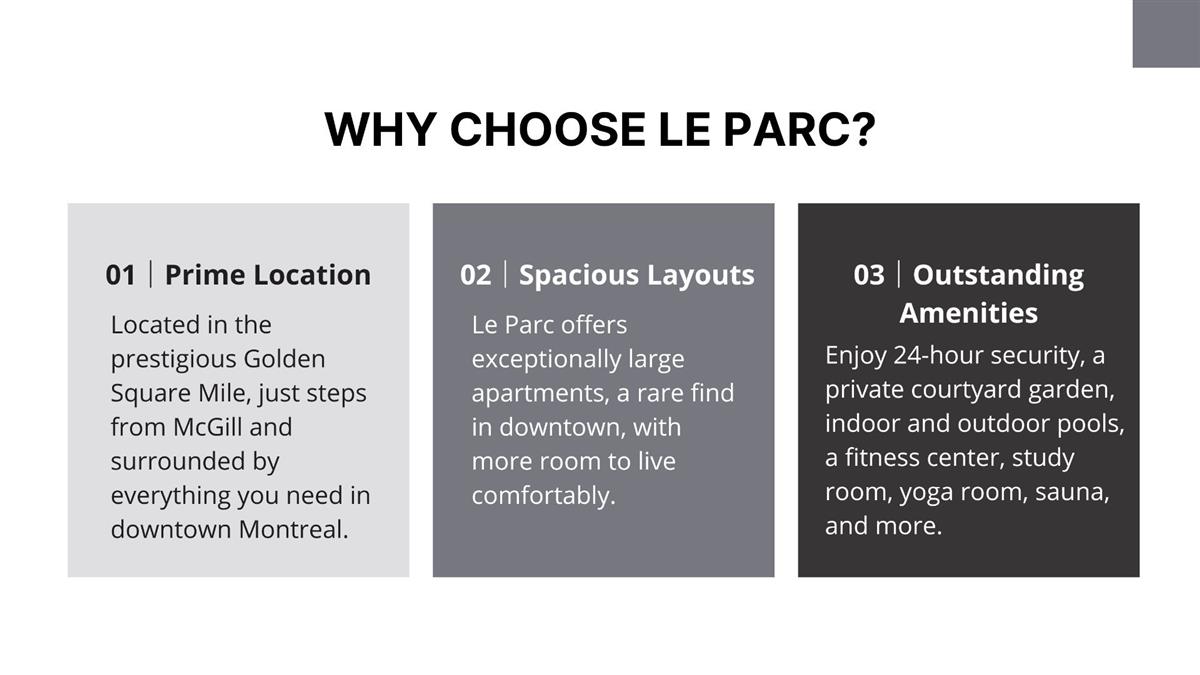 WHY CHOOSE LE PARC?

01 | Prime Location

Located in the prestigious Golden Square Mile, just steps from McGill and surrounded by everything you need in downtown Montreal.

02 | Spacious Layouts

Le Parc offers exceptionally large apartments, a rare find in downtown, with more room to live comfortably.

03 | Outstanding Amenities

Enjoy 24-hour security, a private courtyard garden, indoor and outdoor pools, a fitness center, study room, yoga room, sauna, and more.